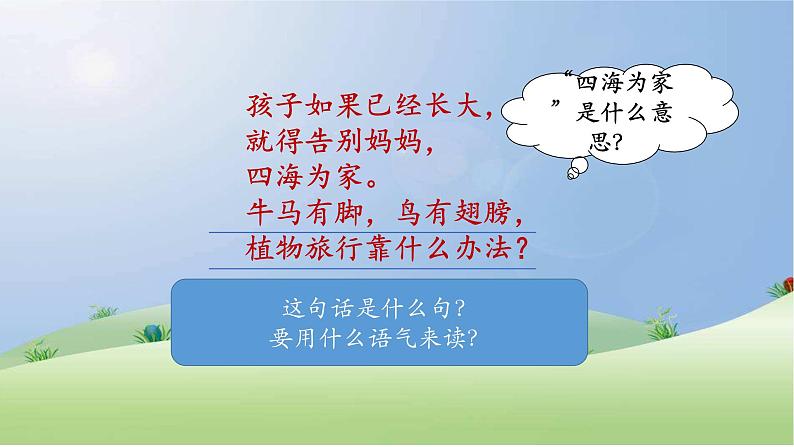 孩子如果已经长大，
就得告别妈妈，
四海为家。
牛马有脚，鸟有翅膀，
植物旅行靠什么办法？

“四海为家”是什么意思？

这句话是什么句？
要用什么语气来读？